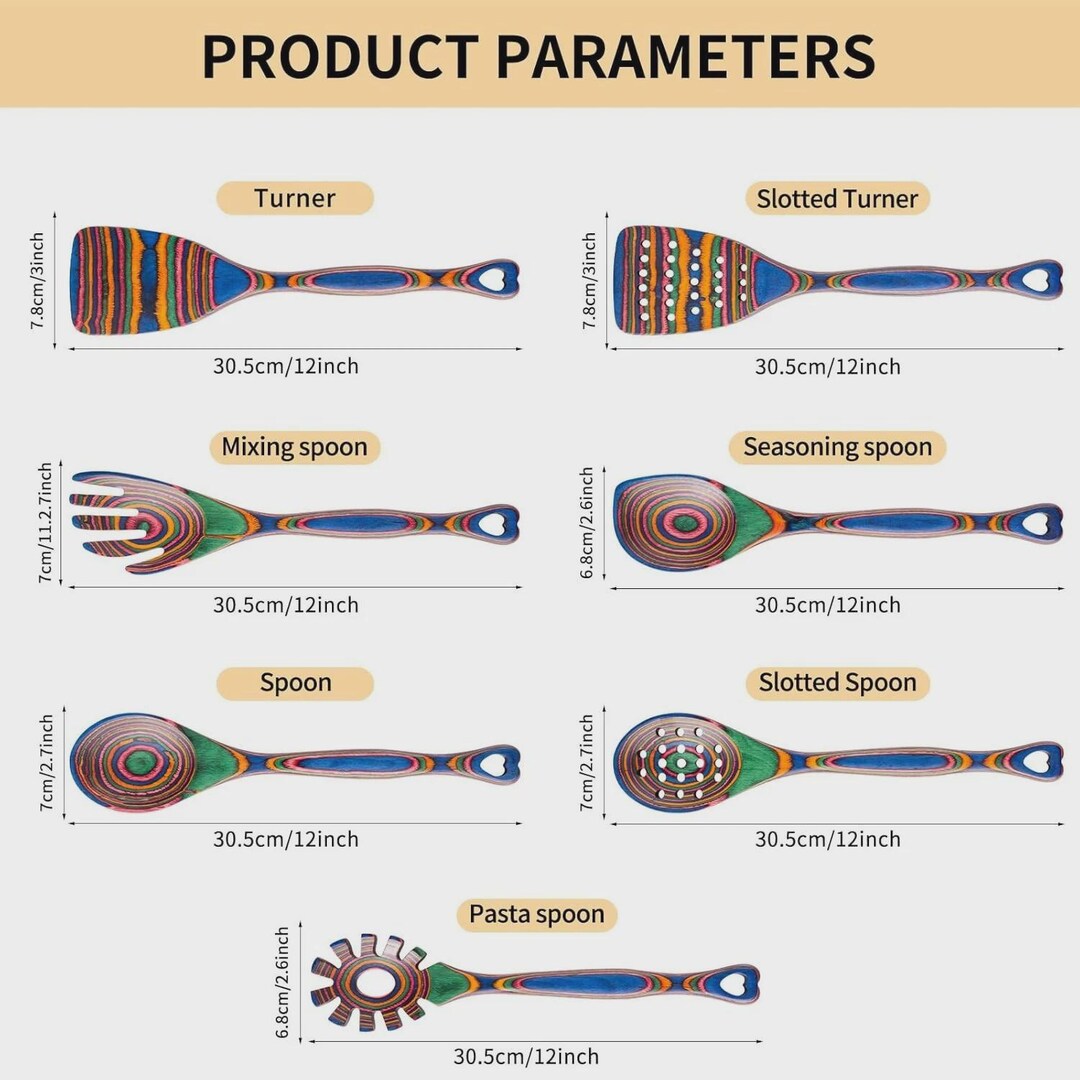 PRODUCT PARAMETERS

Turner

7.8cm/3inch

30.5cm/12inch

Slotted Turner

7.8cm/3inch

30.5cm/12inch

Mixing spoon

7cm/11.2.7inch

30.5cm/12inch

Seasoning spoon

6.8cm/2.6inch

30.5cm/12inch

Spoon

7cm/2.7inch

30.5cm/12inch

Slotted Spoon

7cm/2.7inch

30.5cm/12inch

Pasta spoon

6.8cm/2.6inch

30.5cm/12inch